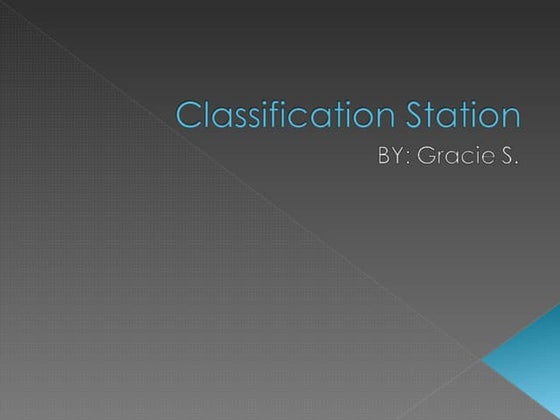 Classification Station

BY: Gracie S.